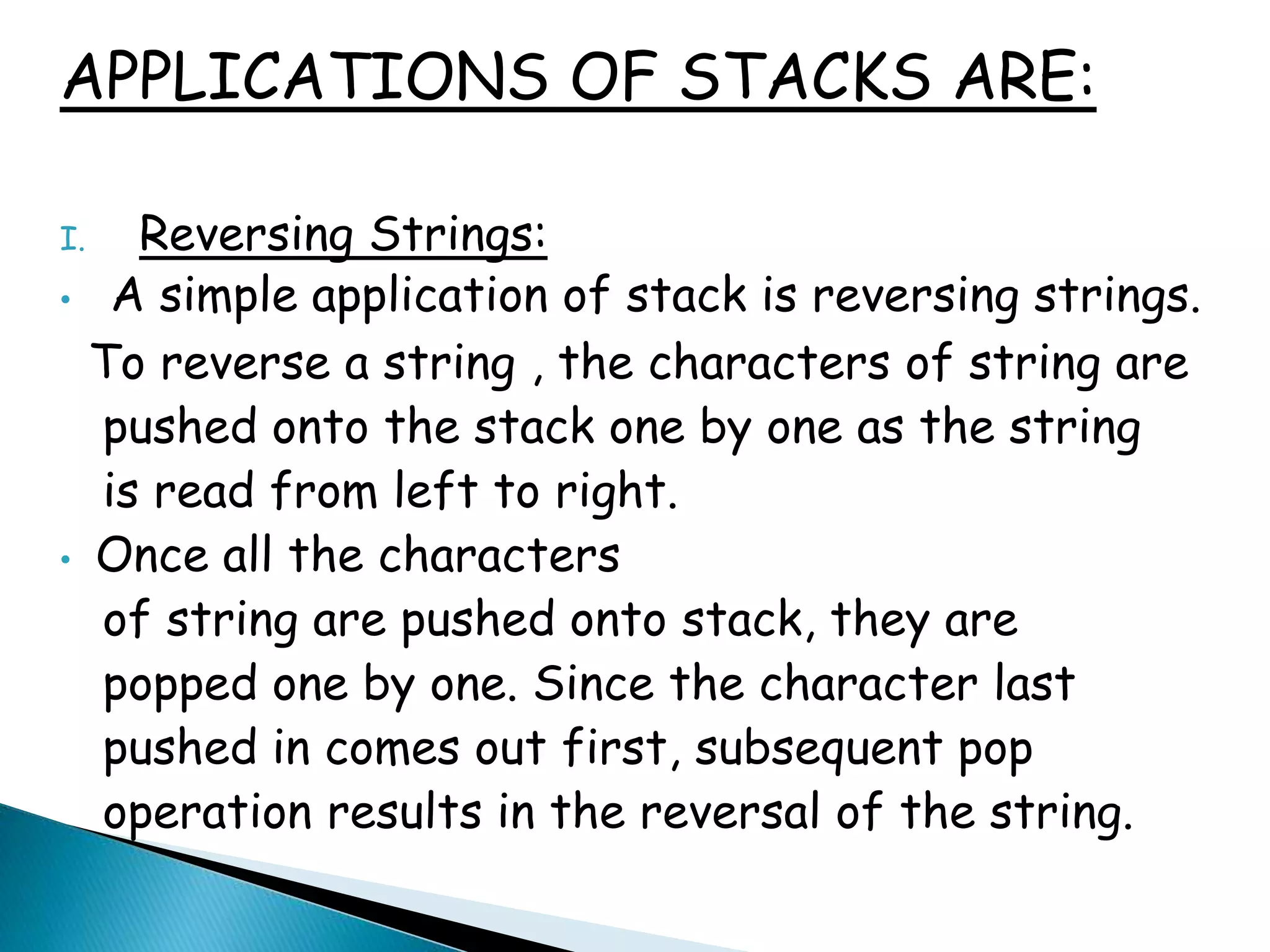 APPLICATIONS OF STACKS ARE:

I. Reversing Strings:

• A simple application of stack is reversing strings. To reverse a string , the characters of string are pushed onto the stack one by one as the string is read from left to right.

• Once all the characters of string are pushed onto stack, they are popped one by one. Since the character last pushed in comes out first, subsequent pop operation results in the reversal of the string.